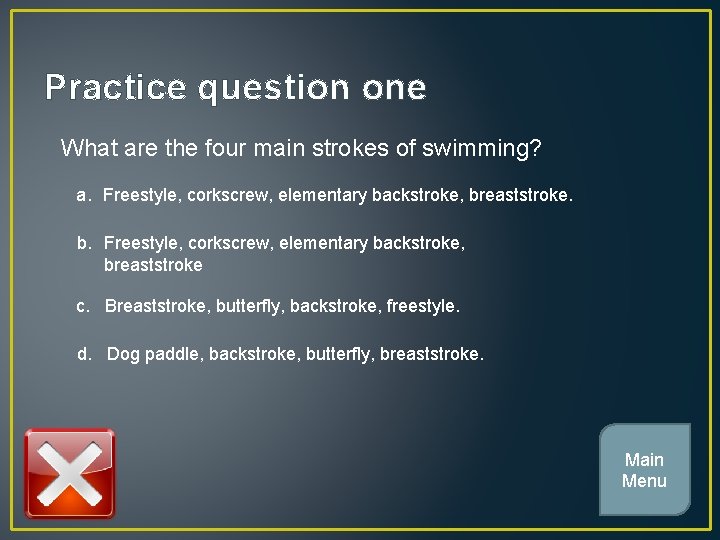 Practice question one

What are the four main strokes of swimming?

a. Freestyle, corkscrew, elementary backstroke, breaststroke.

b. Freestyle, corkscrew, elementary backstroke, breaststroke

c. Breaststroke, butterfly, backstroke, freestyle.

d. Dog paddle, backstroke, butterfly, breaststroke.

Main Menu